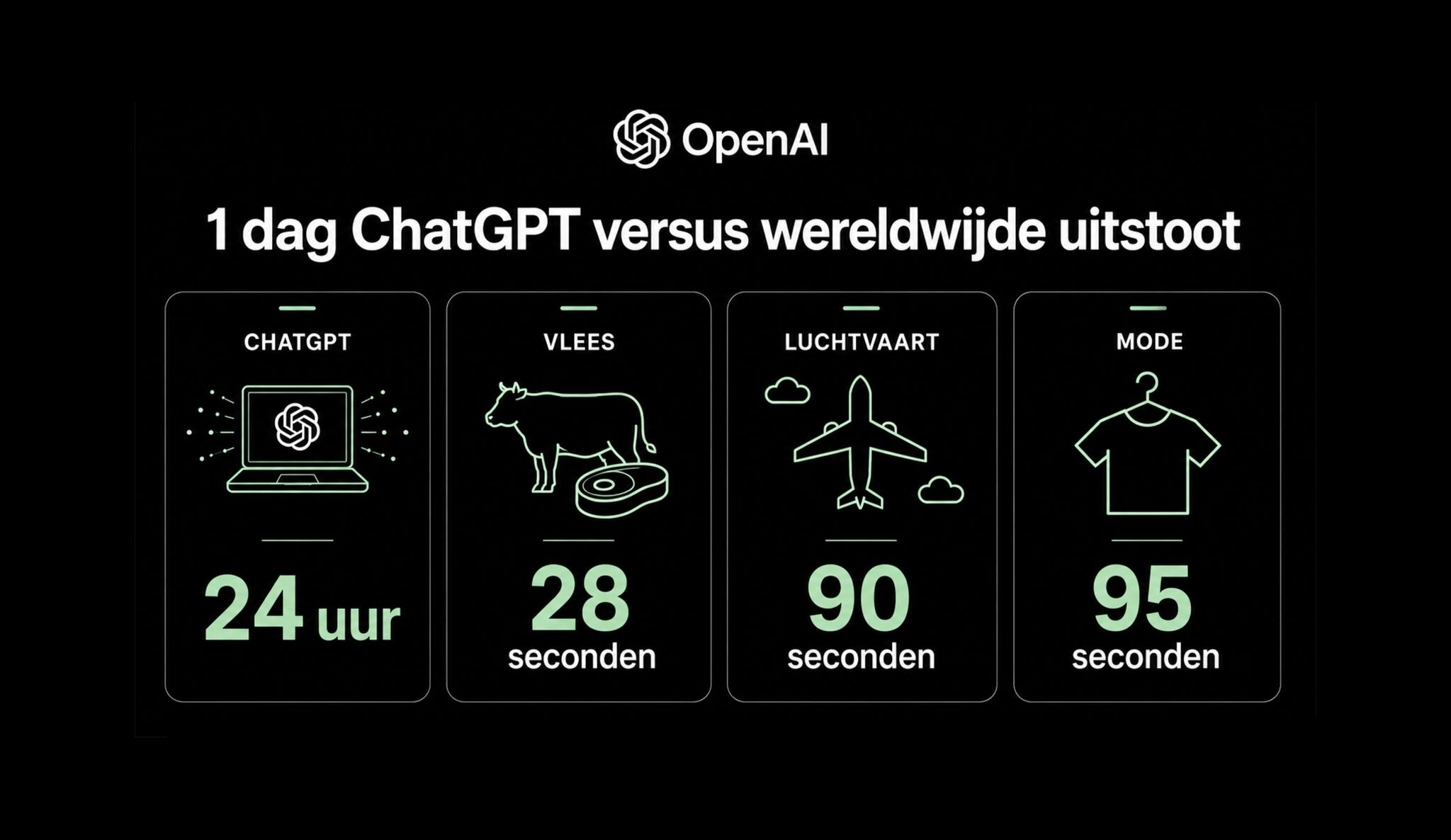 OpenAI

1 dag ChatGPT versus wereldwijde uitstoot

CHATGPT

24 uur

VLEES

28 seconden

LUCHTVAART

90 seconden

MODE

95 seconden